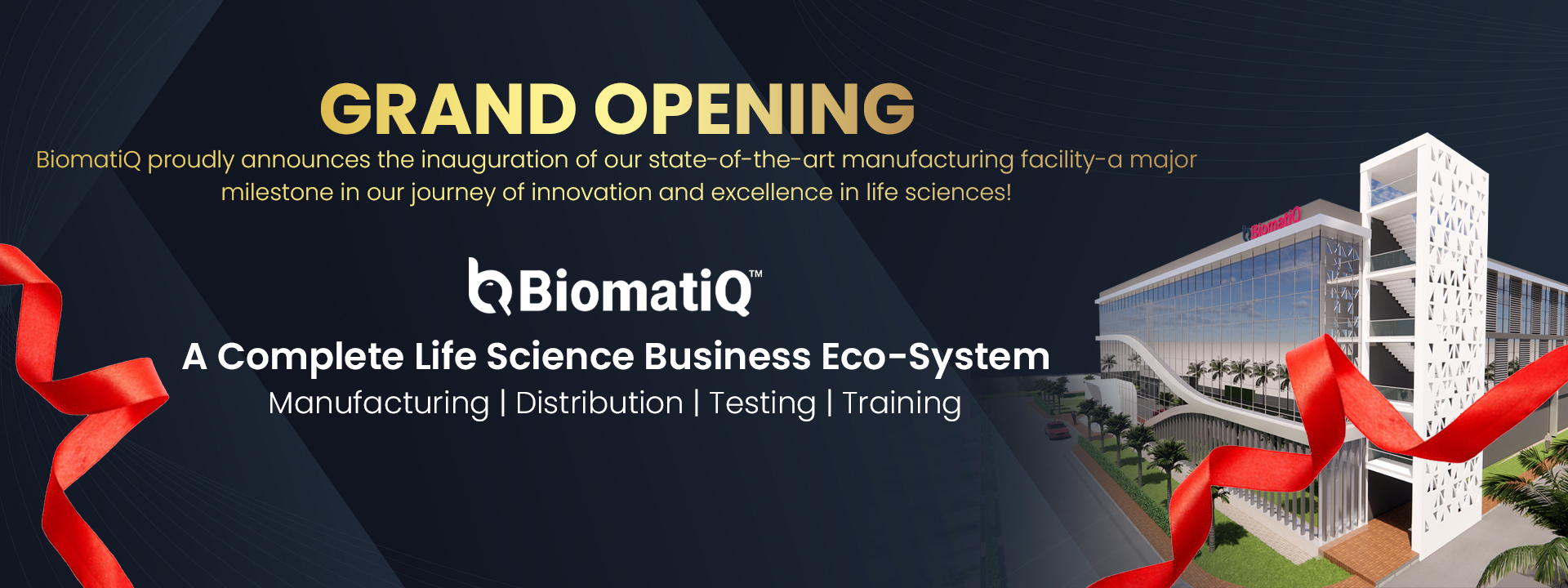 GRAND OPENING

BiomatiQ proudly announces the inauguration of our state-of-the-art manufacturing facility-a major milestone in our journey of innovation and excellence in life sciences!

BiomatiQ™

A Complete Life Science Business Eco-System

Manufacturing | Distribution | Testing | Training

BiomatiQ